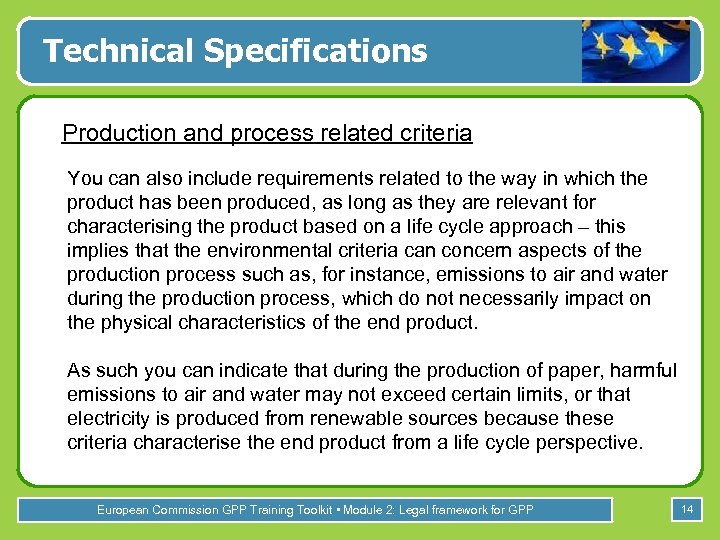 Technical Specifications

Production and process related criteria

You can also include requirements related to the way in which the product has been produced, as long as they are relevant for characterising the product based on a life cycle approach – this implies that the environmental criteria can concern aspects of the production process such as, for instance, emissions to air and water during the production process, which do not necessarily impact on the physical characteristics of the end product.

As such you can indicate that during the production of paper, harmful emissions to air and water may not exceed certain limits, or that electricity is produced from renewable sources because these criteria characterise the end product from a life cycle perspective.

European Commission GPP Training Toolkit • Module 2: Legal framework for GPP

14